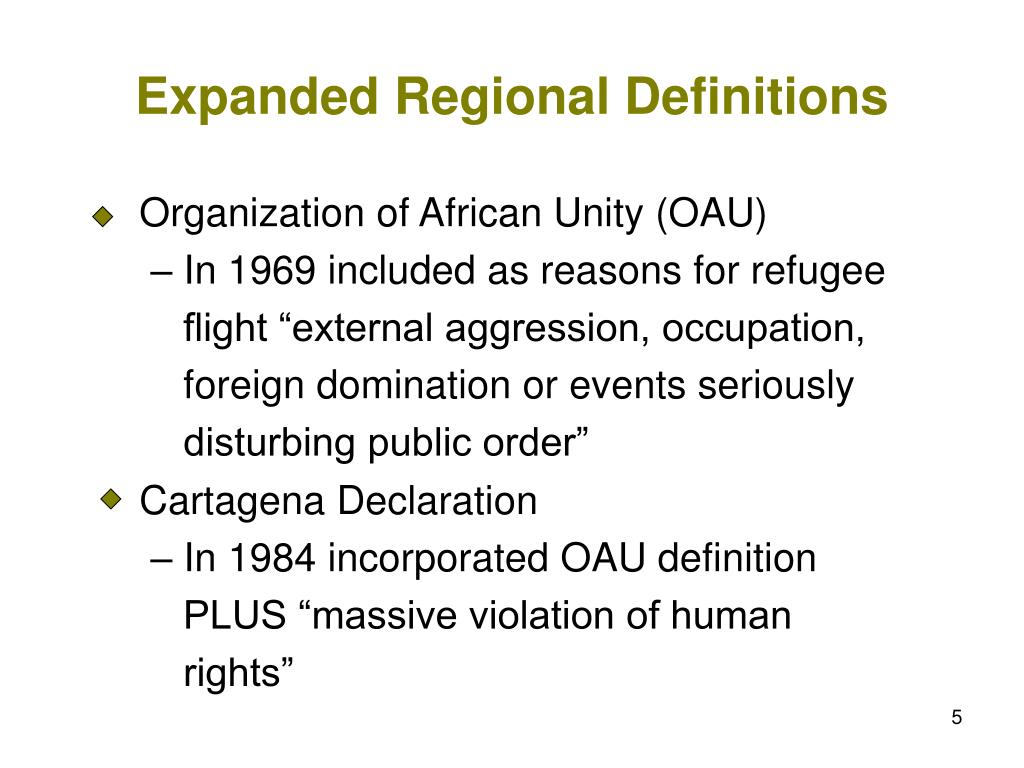 Expanded Regional Definitions

Organization of African Unity (OAU)
– In 1969 included as reasons for refugee flight “external aggression, occupation, foreign domination or events seriously disturbing public order”

Cartagena Declaration
– In 1984 incorporated OAU definition PLUS “massive violation of human rights”

5